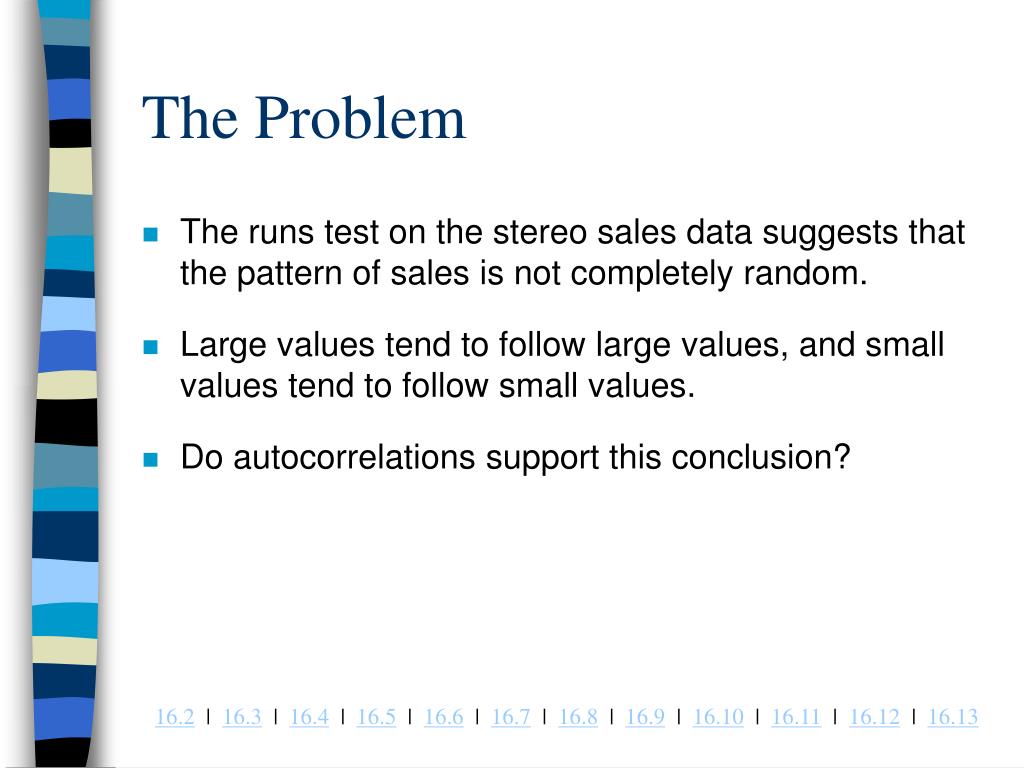 The Problem

The runs test on the stereo sales data suggests that the pattern of sales is not completely random.

Large values tend to follow large values, and small values tend to follow small values.

Do autocorrelations support this conclusion?

16.2 | 16.3 | 16.4 | 16.5 | 16.6 | 16.7 | 16.8 | 16.9 | 16.10 | 16.11 | 16.12 | 16.13